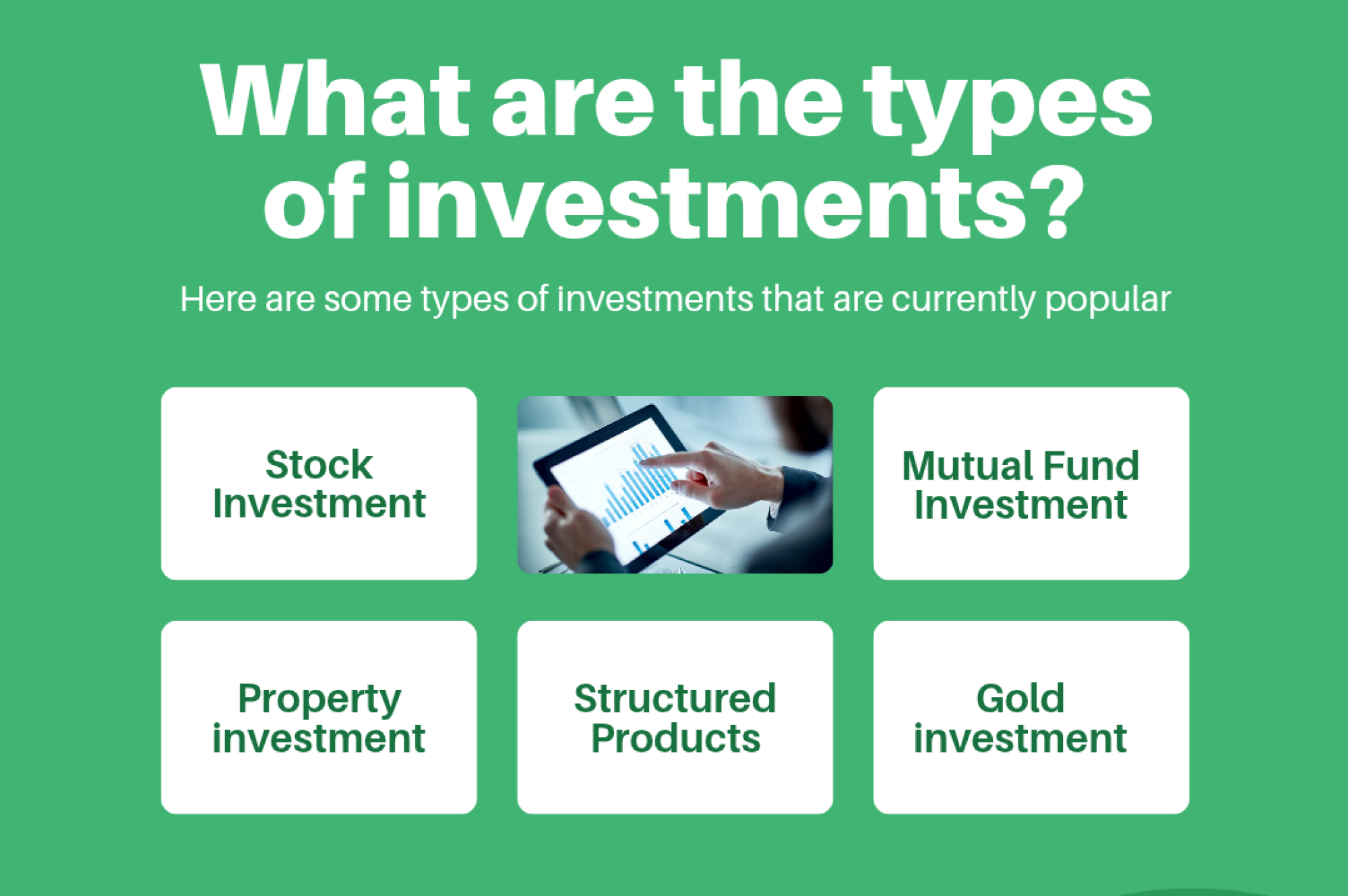 What are the types of investments?

Here are some types of investments that are currently popular

Stock Investment

Mutual Fund Investment

Property investment

Structured Products

Gold investment